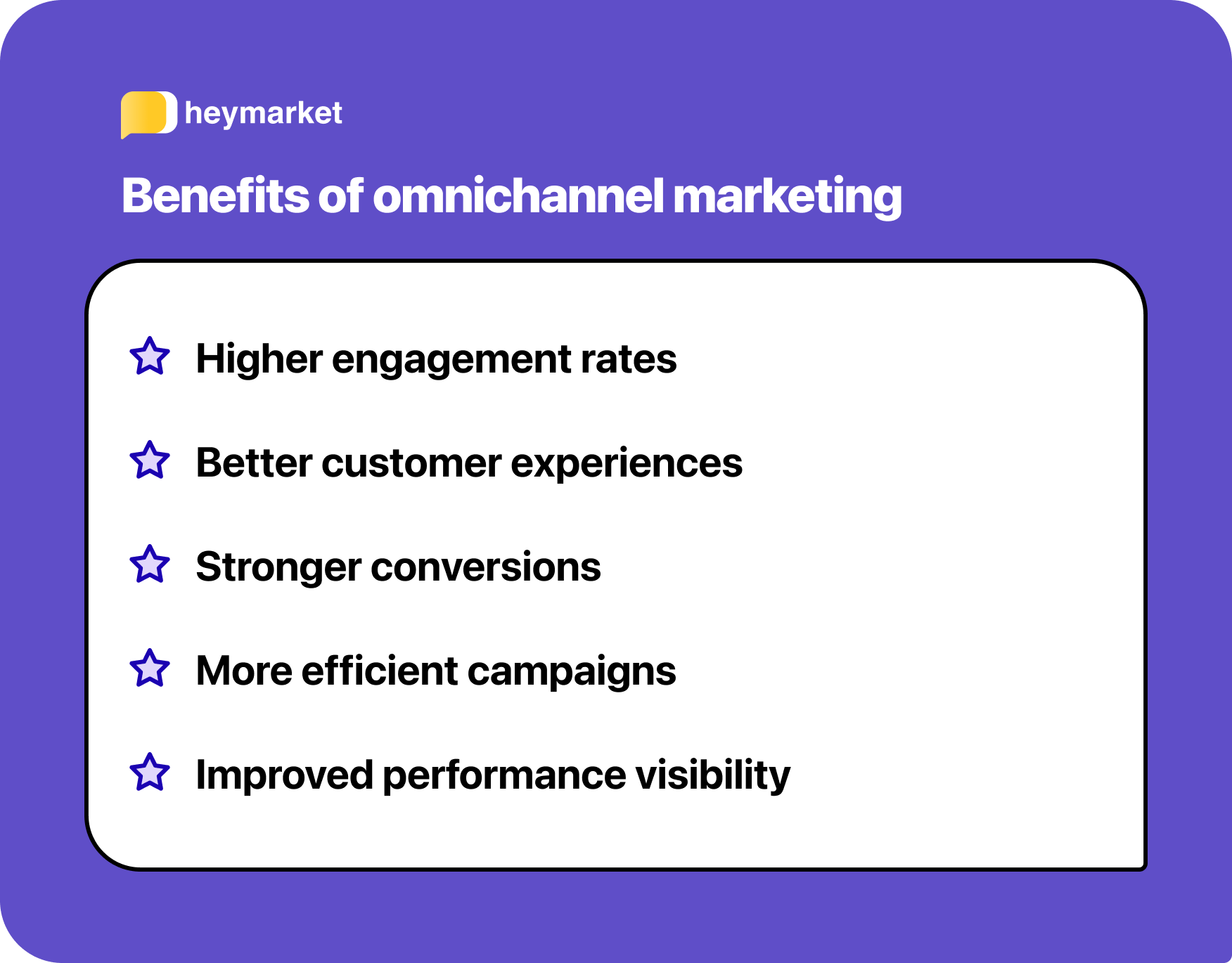 heymarket

Benefits of omnichannel marketing

Higher engagement rates

Better customer experiences

Stronger conversions

More efficient campaigns

Improved performance visibility